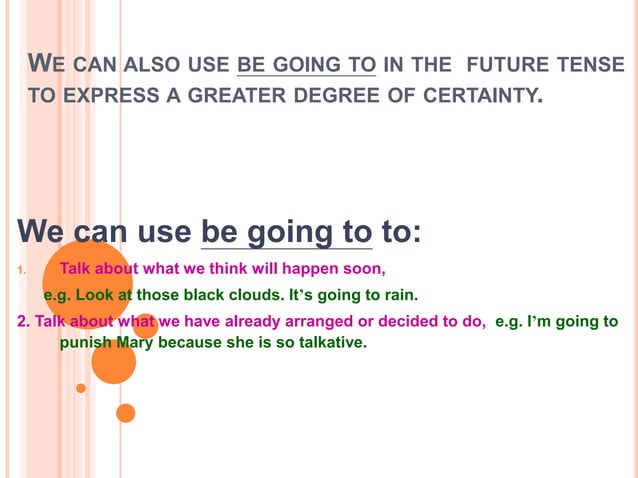 WE CAN ALSO USE BE GOING TO IN THE FUTURE TENSE TO EXPRESS A GREATER DEGREE OF CERTAINTY.

We can use be going to to:

1. Talk about what we think will happen soon,

e.g. Look at those black clouds. It's going to rain.

2. Talk about what we have already arranged or decided to do, e.g. I'm going to punish Mary because she is so talkative.